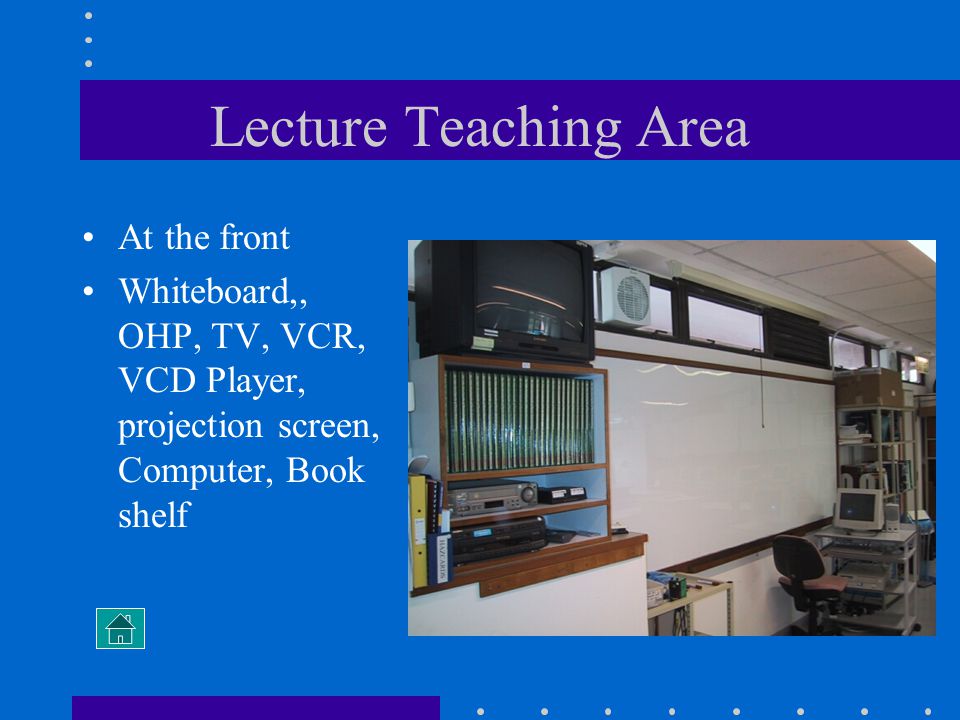 Lecture Teaching Area

• At the front

• Whiteboard,, OHP, TV, VCR, VCD Player, projection screen, Computer, Book shelf